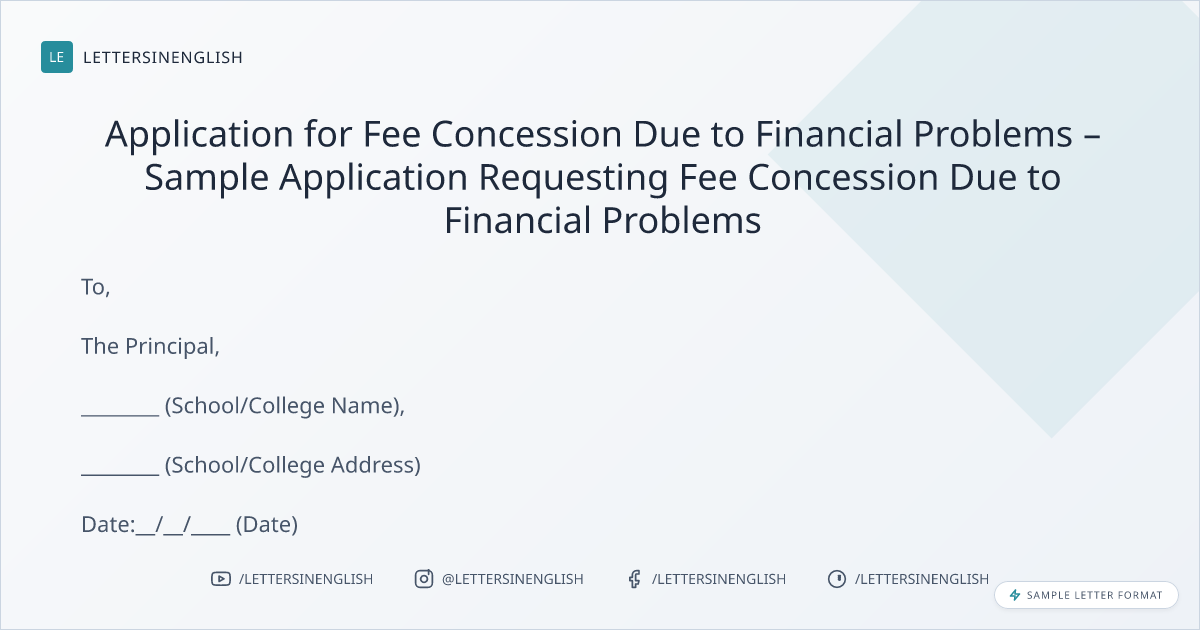 LE LETTERSINENGLISH

Application for Fee Concession Due to Financial Problems – Sample Application Requesting Fee Concession Due to Financial Problems

To,

The Principal,

________ (School/College Name),

________ (School/College Address)

Date:__/__/____ (Date)

/LETTERSINENGLISH @LETTERSINENGLISH /LETTERSINENGLISH /LETTERSINENGLISH

SAMPLE LETTER FORMAT